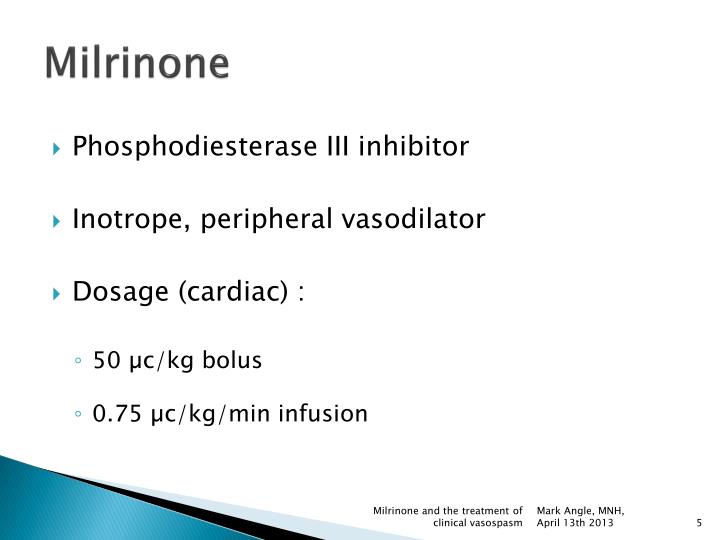 Milrinone

Phosphodiesterase III inhibitor

Inotrope, peripheral vasodilator

Dosage (cardiac) :

◦ 50 μc/kg bolus

◦ 0.75 μc/kg/min infusion

Milrinone and the treatment of clinical vasospasm

Mark Angle, MNH, April 13th 2013

5